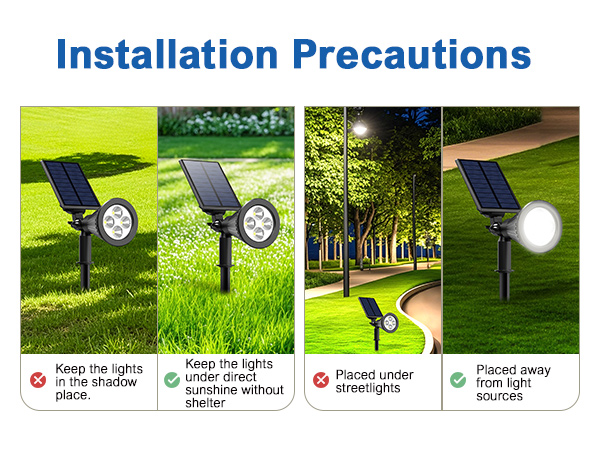 Installation Precautions

Keep the lights in the shadow place.

Keep the lights under direct sunshine without shelter

Placed under streetlights

Placed away from light sources